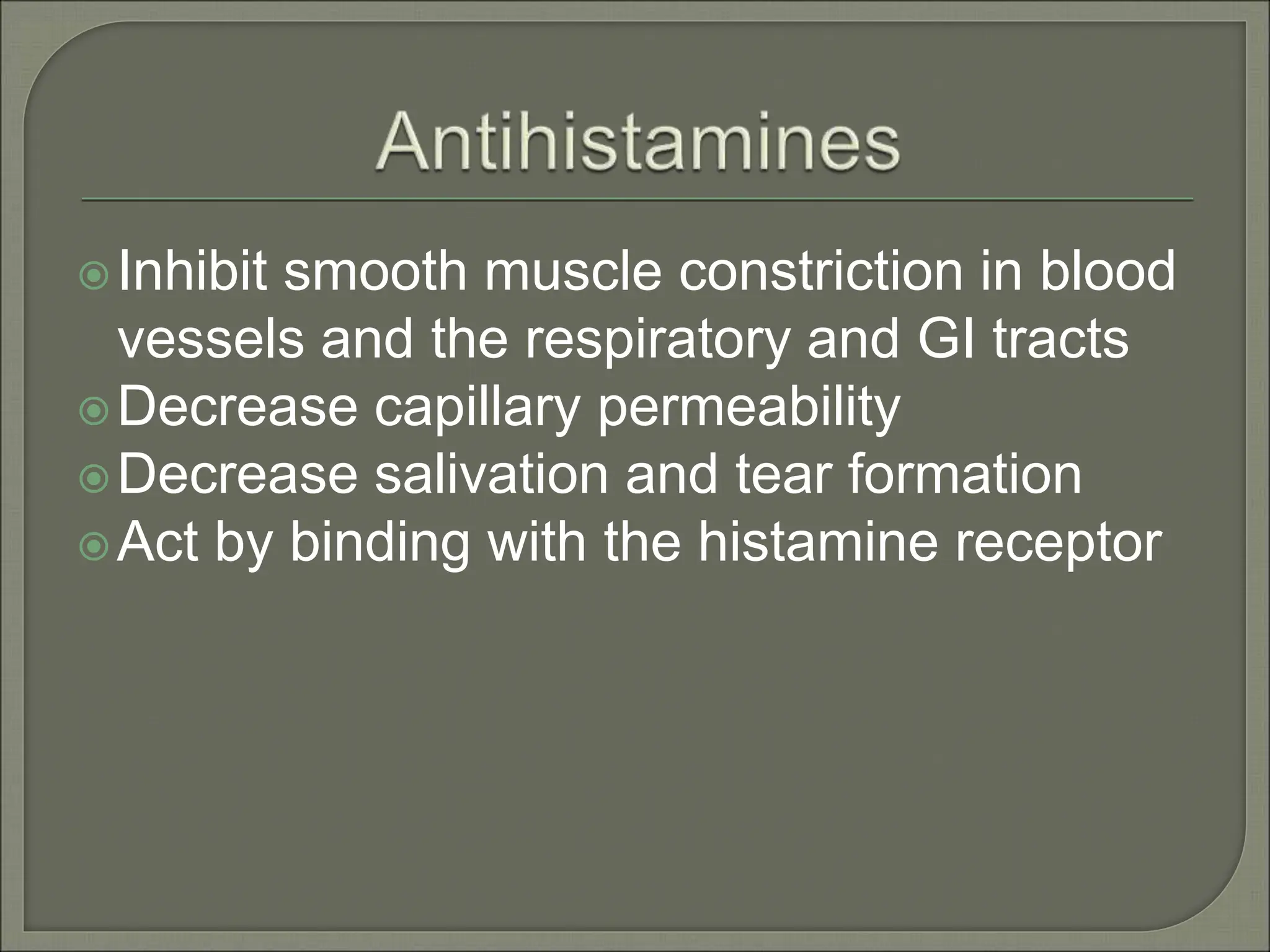 Antihistamines

Inhibit smooth muscle constriction in blood vessels and the respiratory and GI tracts
Decrease capillary permeability
Decrease salivation and tear formation
Act by binding with the histamine receptor